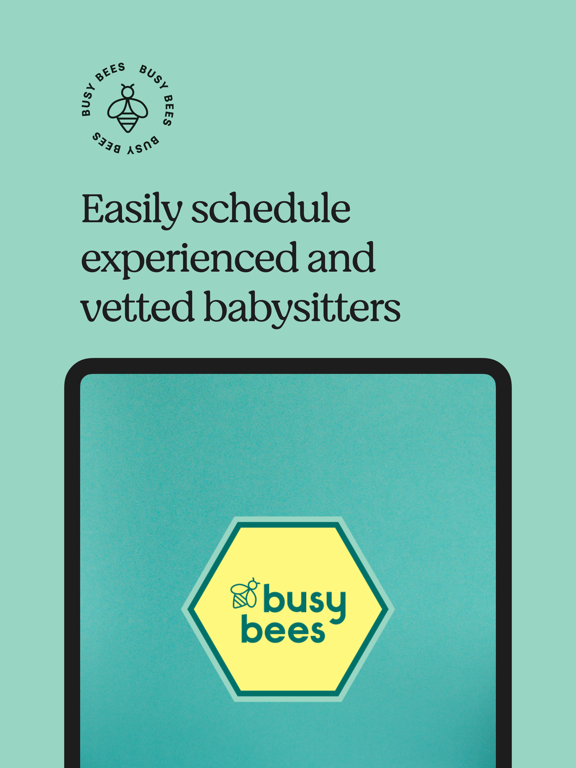 BUSY BEES BUSY BEES BUSY BEES

Easily schedule experienced and vetted babysitters

busy bees